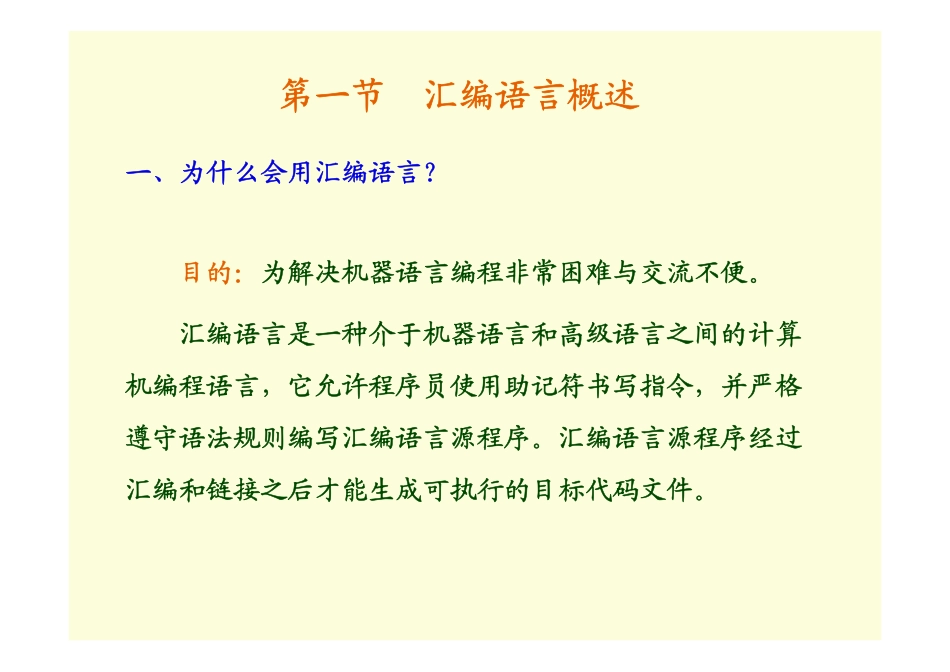 第一节　汇编语言概述

一、为什么会用汇编语言？

目的：为解决机器语言编程非常困难与交流不便。

汇编语言是一种介于机器语言和高级语言之间的计算机编程语言，它允许程序员使用助记符书写指令，并严格遵守语法规则编写汇编语言源程序。汇编语言源程序经过汇编和链接之后才能生成可执行的目标代码文件。